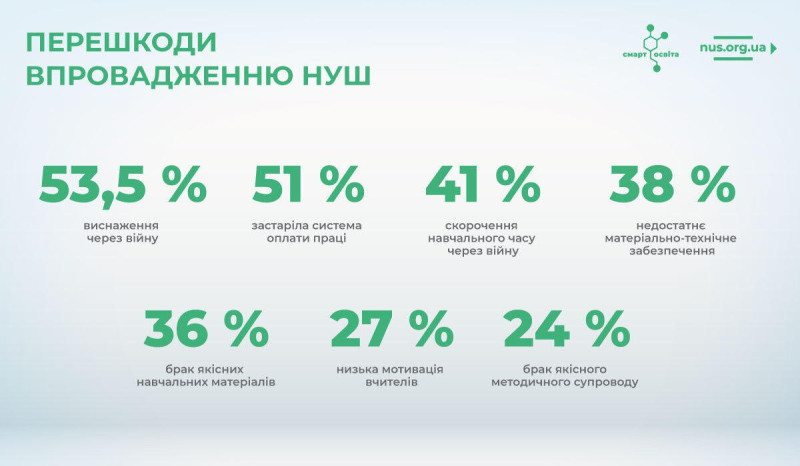 ПЕРЕШКОДИ ВПРОВАДЖЕННЮ НУШ

смарт освіта

nus.org.ua

53,5 %
виснаження через війну

51 %
застаріла система оплати праці

41 %
скорочення навчального часу через війну

38 %
недостатнє матеріально-технічне забезпечення

36 %
брак якісних навчальних матеріалів

27 %
низька мотивація вчителів

24 %
брак якісного методичного супроводу